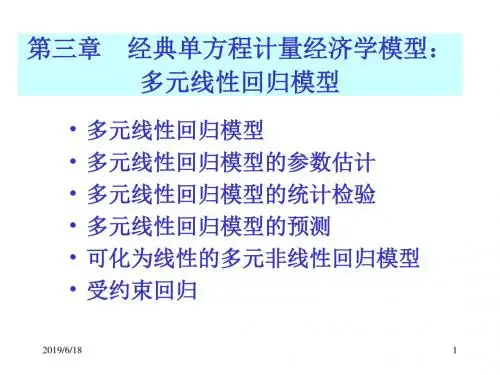 第三章　经典单方程计量经济学模型：
多元线性回归模型

• 多元线性回归模型
• 多元线性回归模型的参数估计
• 多元线性回归模型的统计检验
• 多元线性回归模型的预测
• 可化为线性的多元非线性回归模型
• 受约束回归

2019/6/18

1